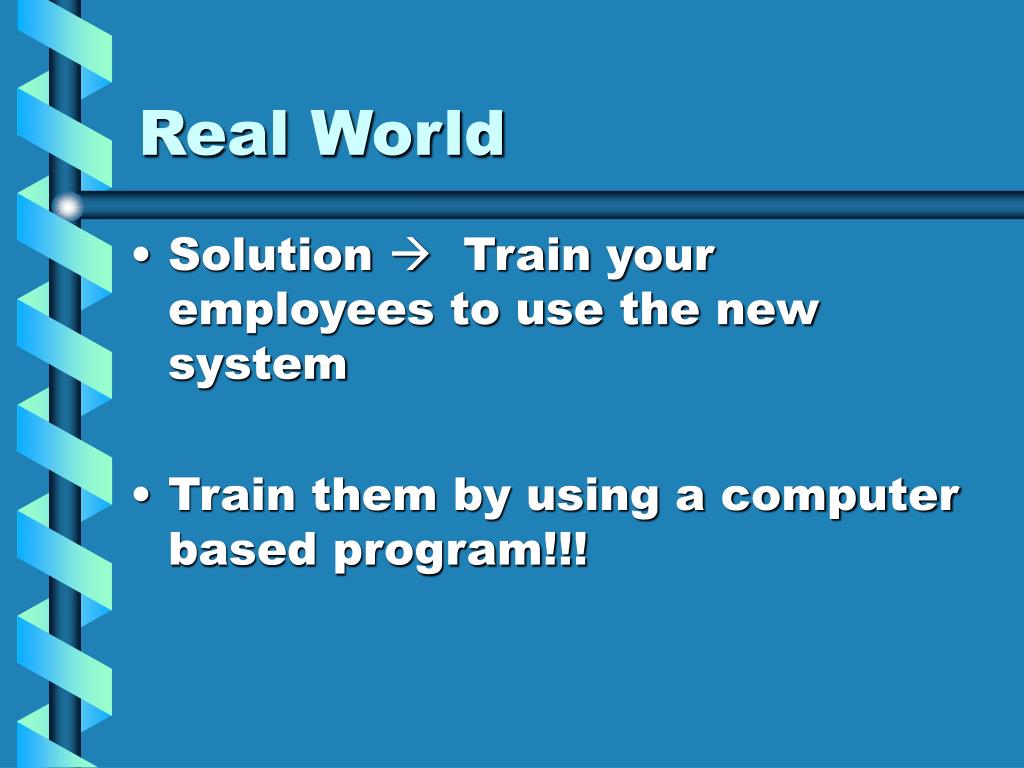 Real World

• Solution → Train your employees to use the new system

• Train them by using a computer based program!!!